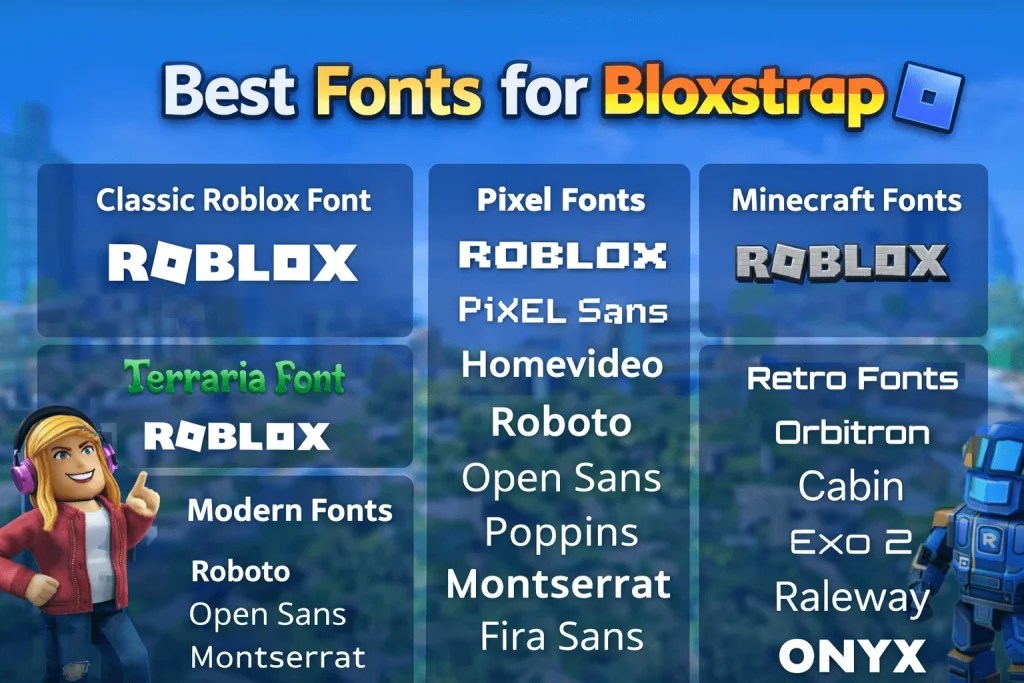 Best Fonts for Bloxstrap

Classic Roblox Font

ROBLOX

Terraria Font

ROBLOX

Modern Fonts

Roboto
Open Sans
Montserrat

Pixel Fonts

ROBLOX
PiXEL Sans
Homevideo
Roboto
Open Sans
Poppins
Montserrat
Fira Sans

Minecraft Fonts

ROBLOX

Retro Fonts

Orbitron
Cabin
Exo 2
Raleway
ONYX